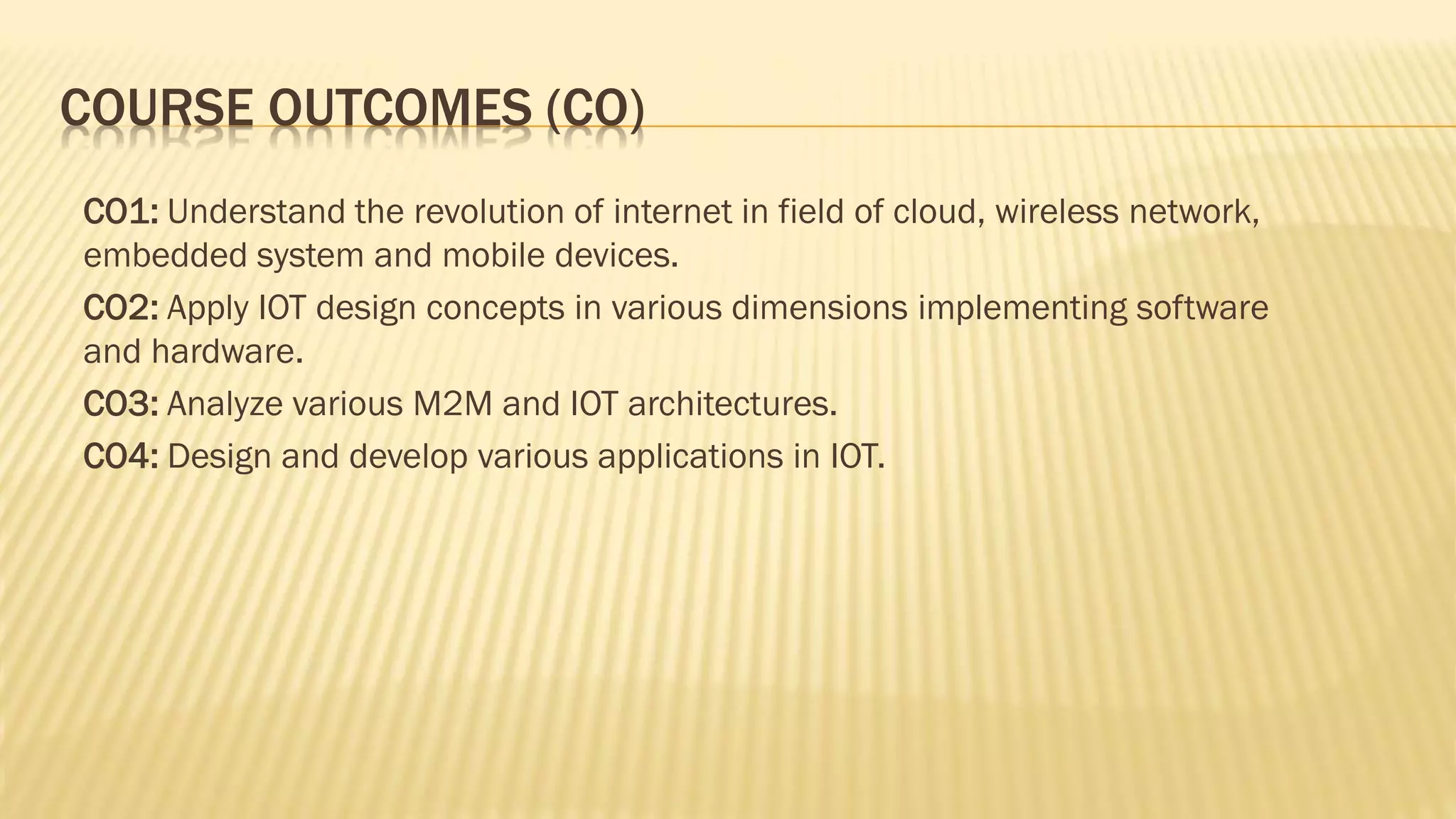 COURSE OUTCOMES (CO)

CO1: Understand the revolution of internet in field of cloud, wireless network, embedded system and mobile devices.

CO2: Apply IOT design concepts in various dimensions implementing software and hardware.

CO3: Analyze various M2M and IOT architectures.

CO4: Design and develop various applications in IOT.